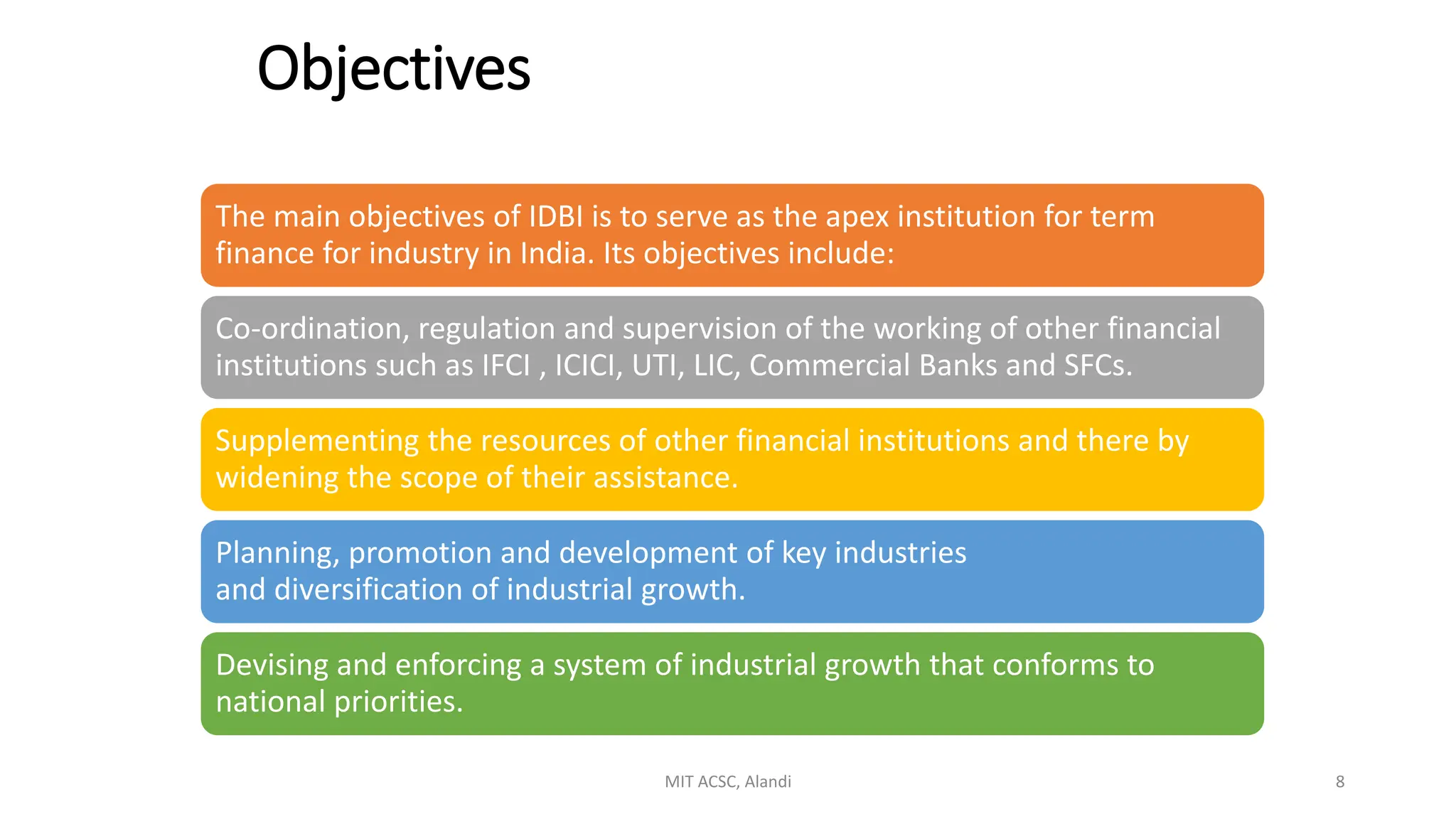 Objectives

The main objectives of IDBI is to serve as the apex institution for term finance for industry in India. Its objectives include:

Co-ordination, regulation and supervision of the working of other financial institutions such as IFCI , ICICI, UTI, LIC, Commercial Banks and SFCs.

Supplementing the resources of other financial institutions and there by widening the scope of their assistance.

Planning, promotion and development of key industries and diversification of industrial growth.

Devising and enforcing a system of industrial growth that conforms to national priorities.

MIT ACSC, Alandi

8